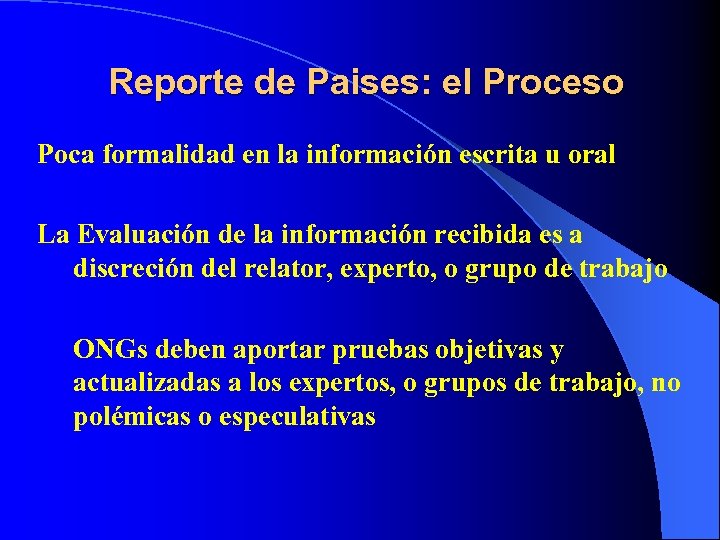 Reporte de Paises: el Proceso

Poca formalidad en la información escrita u oral

La Evaluación de la información recibida es a discreción del relator, experto, o grupo de trabajo

ONGs deben aportar pruebas objetivas y actualizadas a los expertos, o grupos de trabajo, no polémicas o especulativas